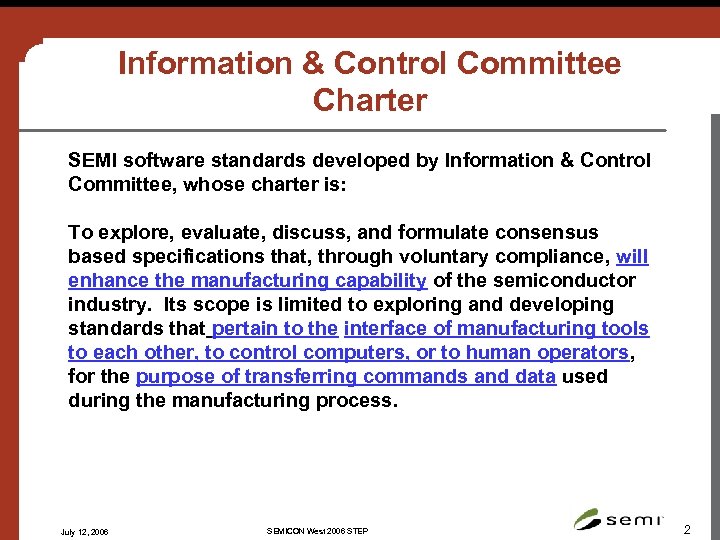 Information & Control Committee Charter

SEMI software standards developed by Information & Control Committee, whose charter is:

To explore, evaluate, discuss, and formulate consensus based specifications that, through voluntary compliance, will enhance the manufacturing capability of the semiconductor industry. Its scope is limited to exploring and developing standards that pertain to the interface of manufacturing tools to each other, to control computers, or to human operators, for the purpose of transferring commands and data used during the manufacturing process.

July 12, 2006

SEMICON West 2006 STEP

semi

2